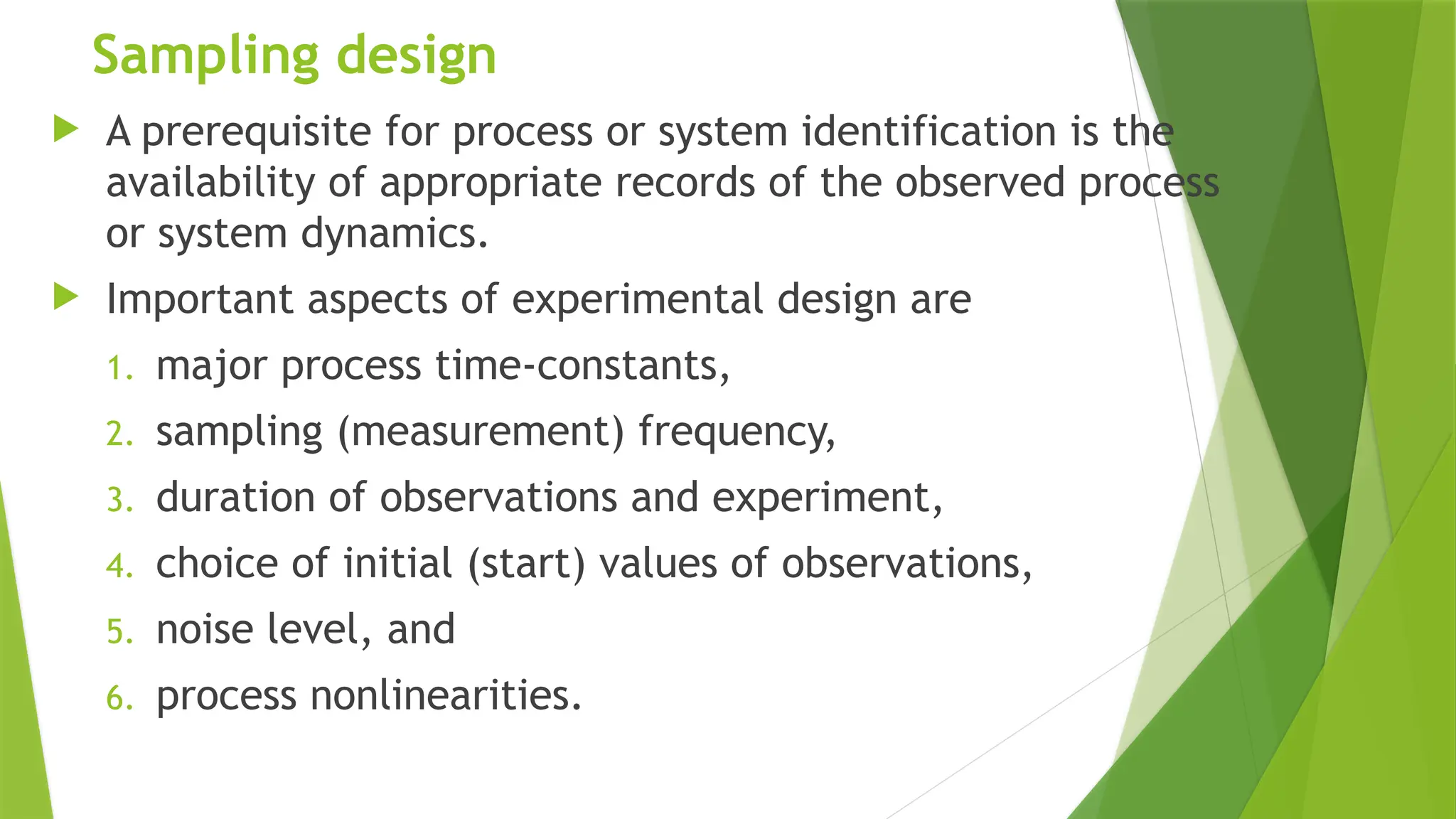 Sampling design

A prerequisite for process or system identification is the availability of appropriate records of the observed process or system dynamics.

Important aspects of experimental design are

1. major process time-constants,
2. sampling (measurement) frequency,
3. duration of observations and experiment,
4. choice of initial (start) values of observations,
5. noise level, and
6. process nonlinearities.